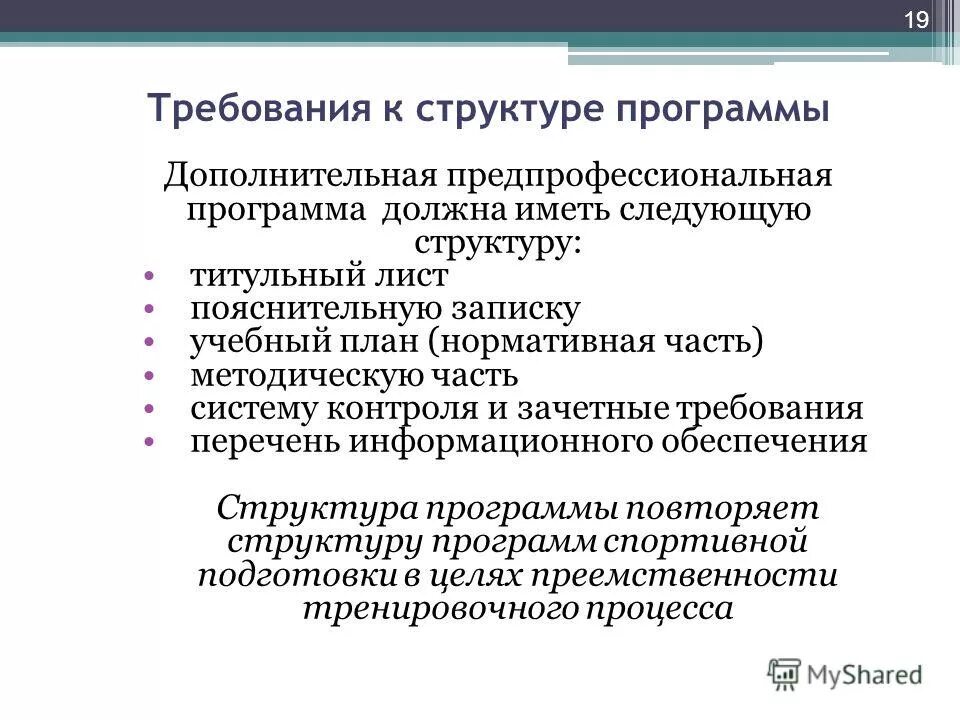 19

Требования к структуре программы

Дополнительная предпрофессиональная программа должна иметь следующую структуру:

• титульный лист
• пояснительную записку
• учебный план (нормативная часть)
• методическую часть
• систему контроля и зачетные требования
• перечень информационного обеспечения

Структура программы повторяет структуру программ спортивной подготовки в целях преемственности тренировочного процесса

MyShared